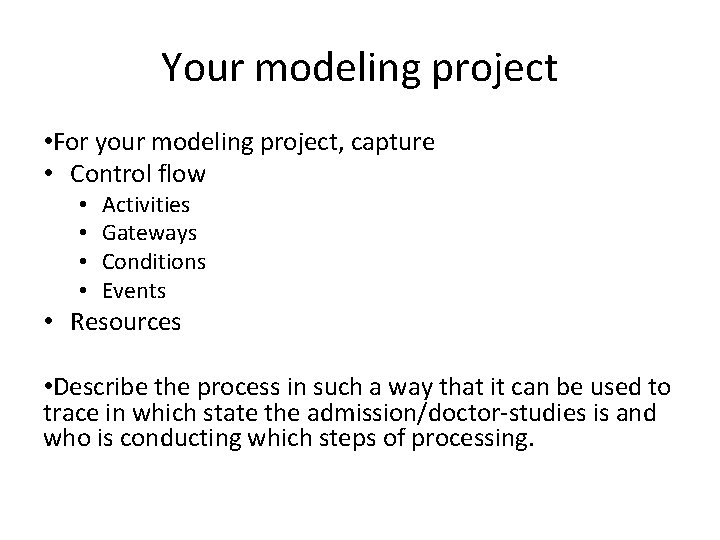 Your modeling project

•For your modeling project, capture
• Control flow
  • Activities
  • Gateways
  • Conditions
  • Events
• Resources

•Describe the process in such a way that it can be used to trace in which state the admission/doctor-studies is and who is conducting which steps of processing.